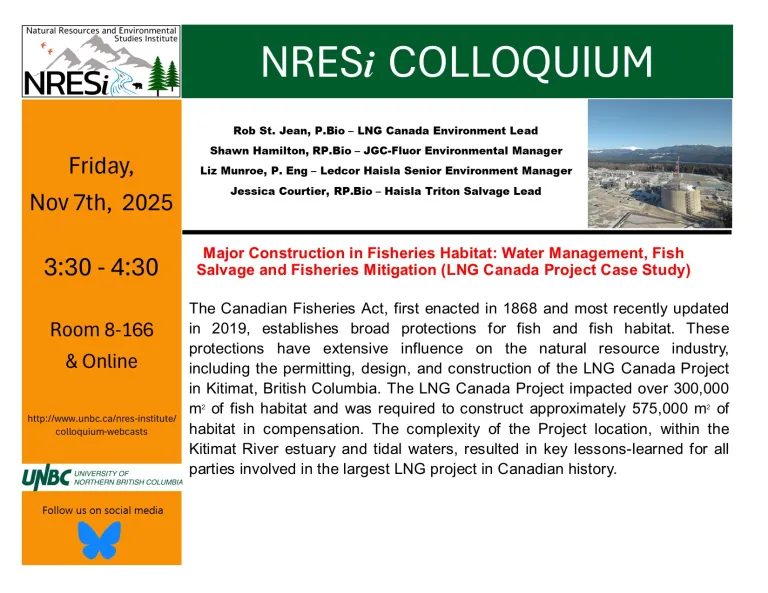 Natural Resources and Environmental Studies Institute

NRESi

NRESi COLLOQUIUM

Friday, Nov 7th, 2025

3:30 - 4:30

Room 8-166 & Online

http://www.unbc.ca/nres-institute/colloquium-webcasts

UNBC UNIVERSITY OF NORTHERN BRITISH COLUMBIA

Follow us on social media

Rob St. Jean, P.Bio – LNG Canada Environment Lead
Shawn Hamilton, RP.Bio – JGC-Fluor Environmental Manager
Liz Munroe, P. Eng – Ledcor Haisla Senior Environment Manager
Jessica Courtier, RP.Bio – Haisla Triton Salvage Lead

Major Construction in Fisheries Habitat: Water Management, Fish Salvage and Fisheries Mitigation (LNG Canada Project Case Study)

The Canadian Fisheries Act, first enacted in 1868 and most recently updated in 2019, establishes broad protections for fish and fish habitat. These protections have extensive influence on the natural resource industry, including the permitting, design, and construction of the LNG Canada Project in Kitimat, British Columbia. The LNG Canada Project impacted over 300,000 $m^2$ of fish habitat and was required to construct approximately 575,000 $m^2$ of habitat in compensation. The complexity of the Project location, within the Kitimat River estuary and tidal waters, resulted in key lessons-learned for all parties involved in the largest LNG project in Canadian history.